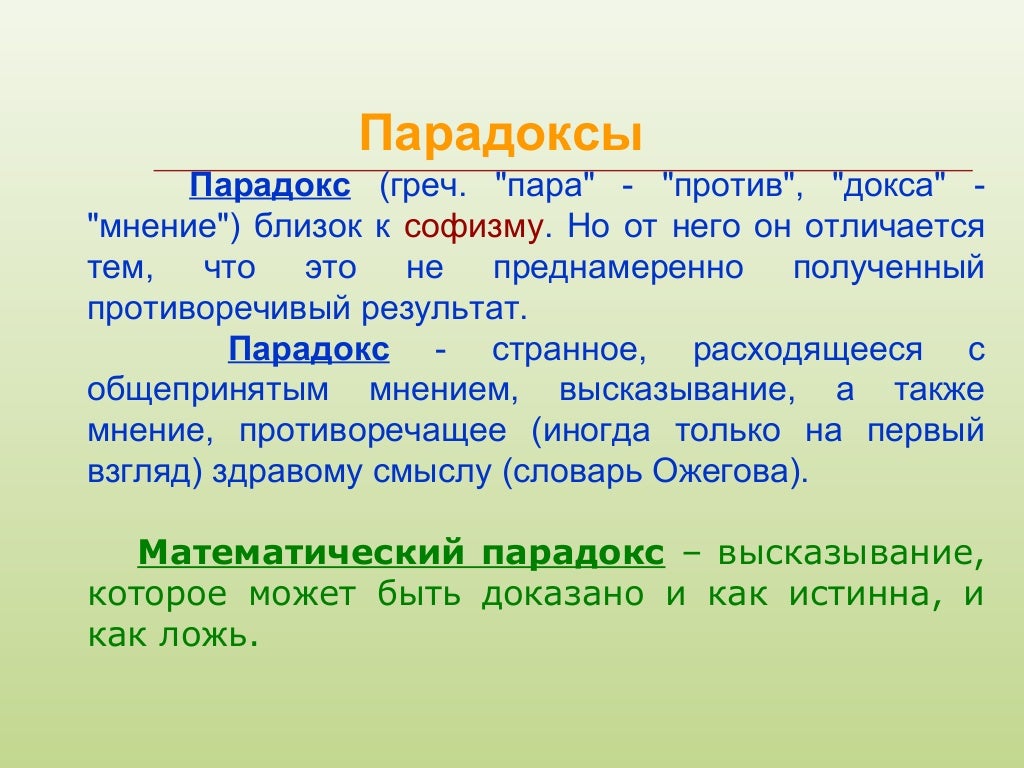 Парадоксы

Парадокс (греч. "пара" - "против", "докса" - "мнение") близок к софизму. Но от него он отличается тем, что это не преднамеренно полученный противоречивый результат.

Парадокс - странное, расходящееся с общепринятым мнением, высказывание, а также мнение, противоречащее (иногда только на первый взгляд) здравому смыслу (словарь Ожегова).

Математический парадокс – высказывание, которое может быть доказано и как истинна, и как ложь.